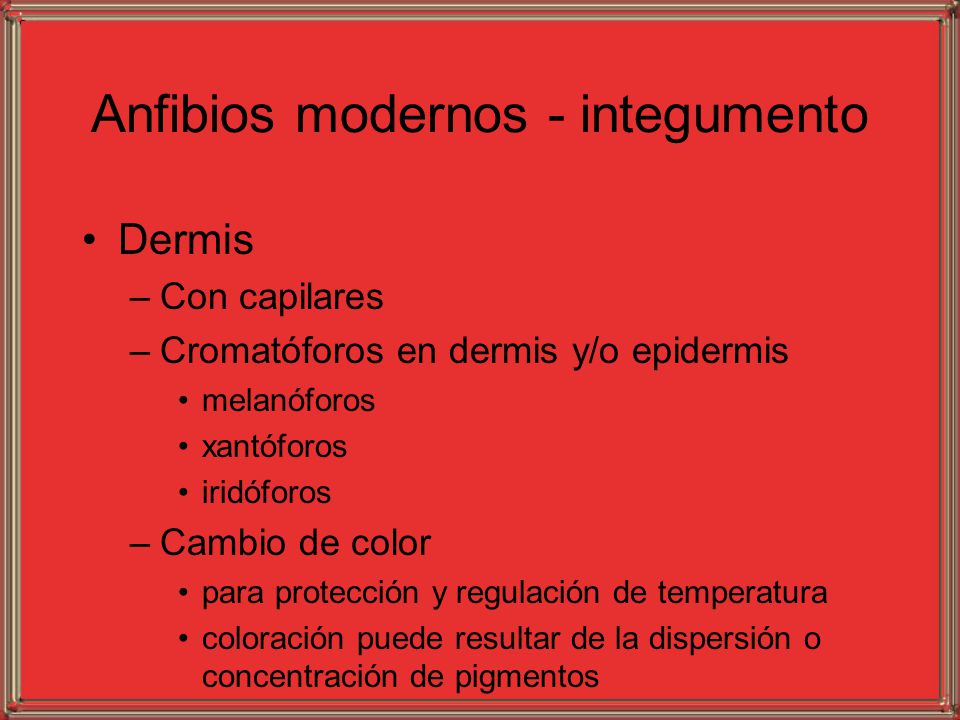 Anfibios modernos - integumento

• Dermis
– Con capilares
– Cromatóforos en dermis y/o epidermis
• melanóforos
• xantóforos
• iridóforos
– Cambio de color
• para protección y regulación de temperatura
• coloración puede resultar de la dispersión o concentración de pigmentos